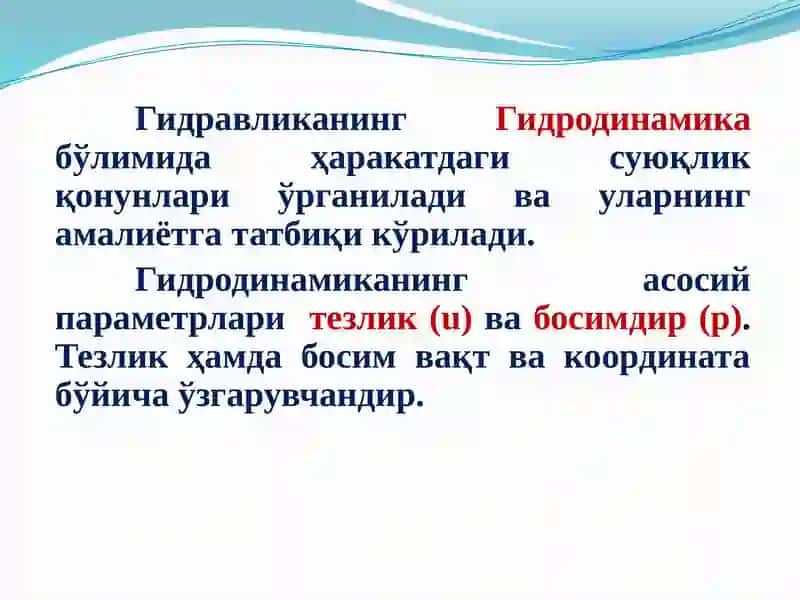 Гидравликанинг Гидродинамика бўлимида ҳаракатдаги суюқлик қонунлари ўрганилади ва уларнинг амалиётга татбиқи кўрилади.

Гидродинамиканинг асосий параметрлари тезлик (u) ва босимдир (p). Тезлик ҳамда босим вақт ва координата бўйича ўзгарувчандир.